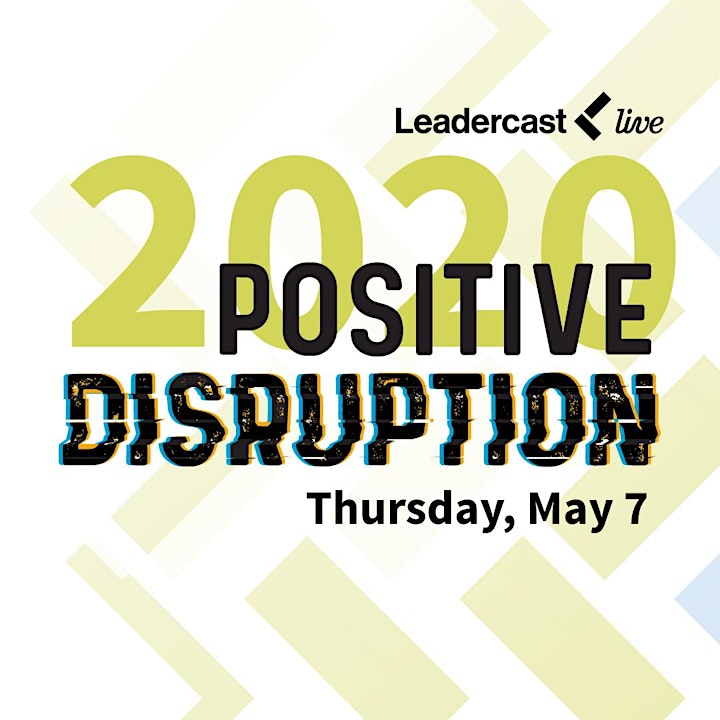 Leadercast live

2020

POSITIVE

DISRUPTION

Thursday, May 7